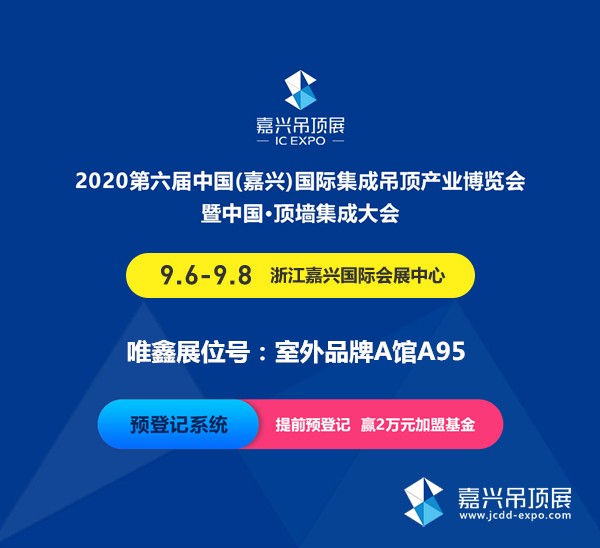 嘉兴吊顶展
— IC EXPO —

2020第六届中国(嘉兴)国际集成吊顶产业博览会
暨中国·顶墙集成大会

9.6-9.8 浙江嘉兴国际会展中心

唯鑫展位号：室外品牌A馆A95

预登记系统 提前预登记 赢2万元加盟基金

嘉兴吊顶展
www.jcdd-expo.com